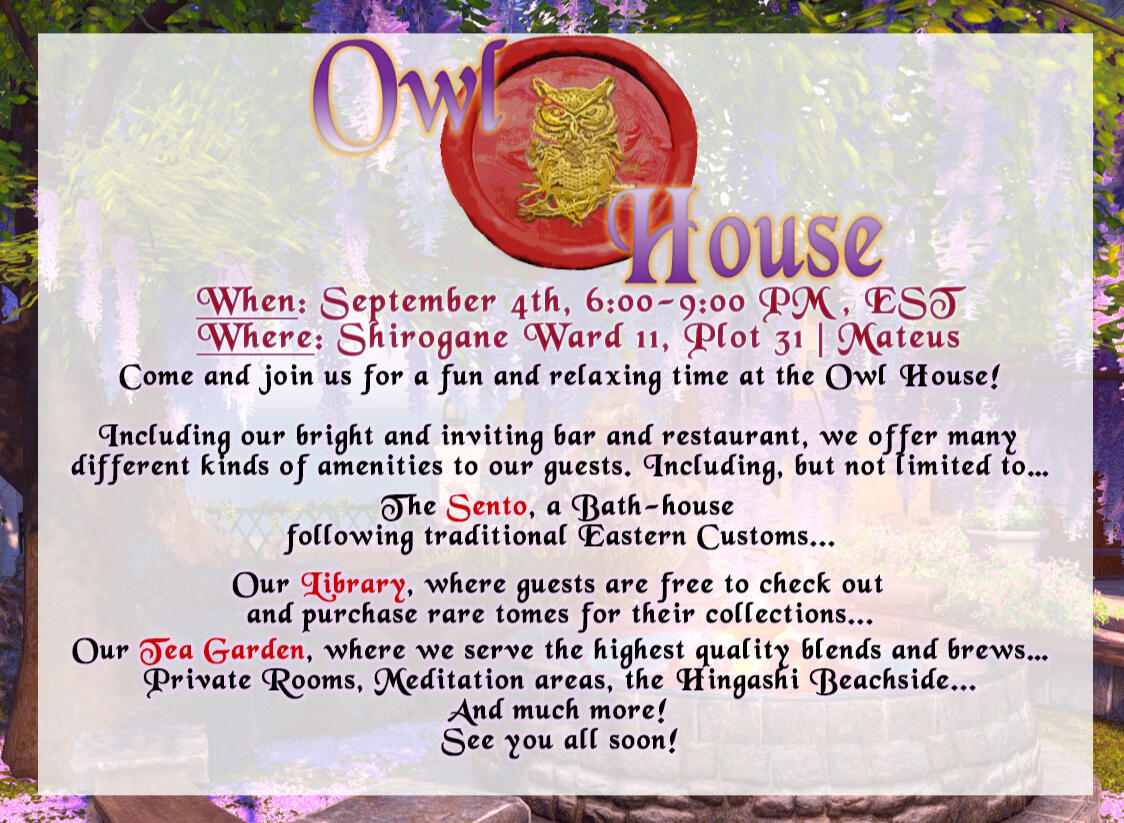 Owl House

When: September 4th, 6:00-9:00 PM, EST
Where: Shirogane Ward 11, Plot 31 | Mateus
Come and join us for a fun and relaxing time at the Owl House!

Including our bright and inviting bar and restaurant, we offer many different kinds of amenities to our guests. Including, but not limited to...

The Sento, a Bath-house following traditional Eastern Customs...

Our Library, where guests are free to check out and purchase rare tomes for their collections...

Our Tea Garden, where we serve the highest quality blends and brews...
Private Rooms, Meditation areas, the Hingashi Beachside...
And much more!
See you all soon!